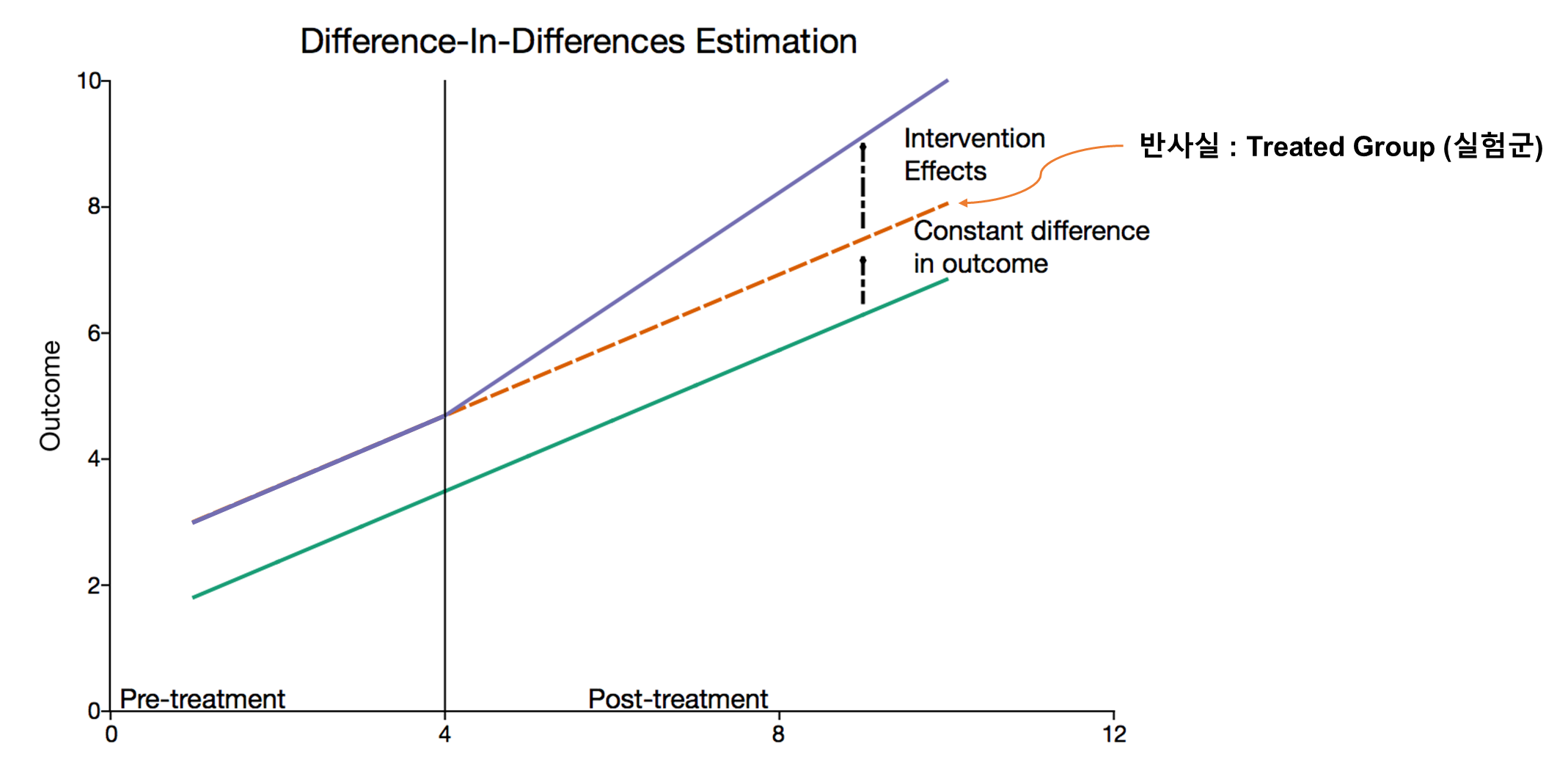 Difference-In-Differences Estimation

10
8
6
4
2
0

Outcome

Intervention Effects

반사실 : Treated Group (실험군)

Constant difference in outcome

Pre-treatment

Post-treatment

0
4
8
12